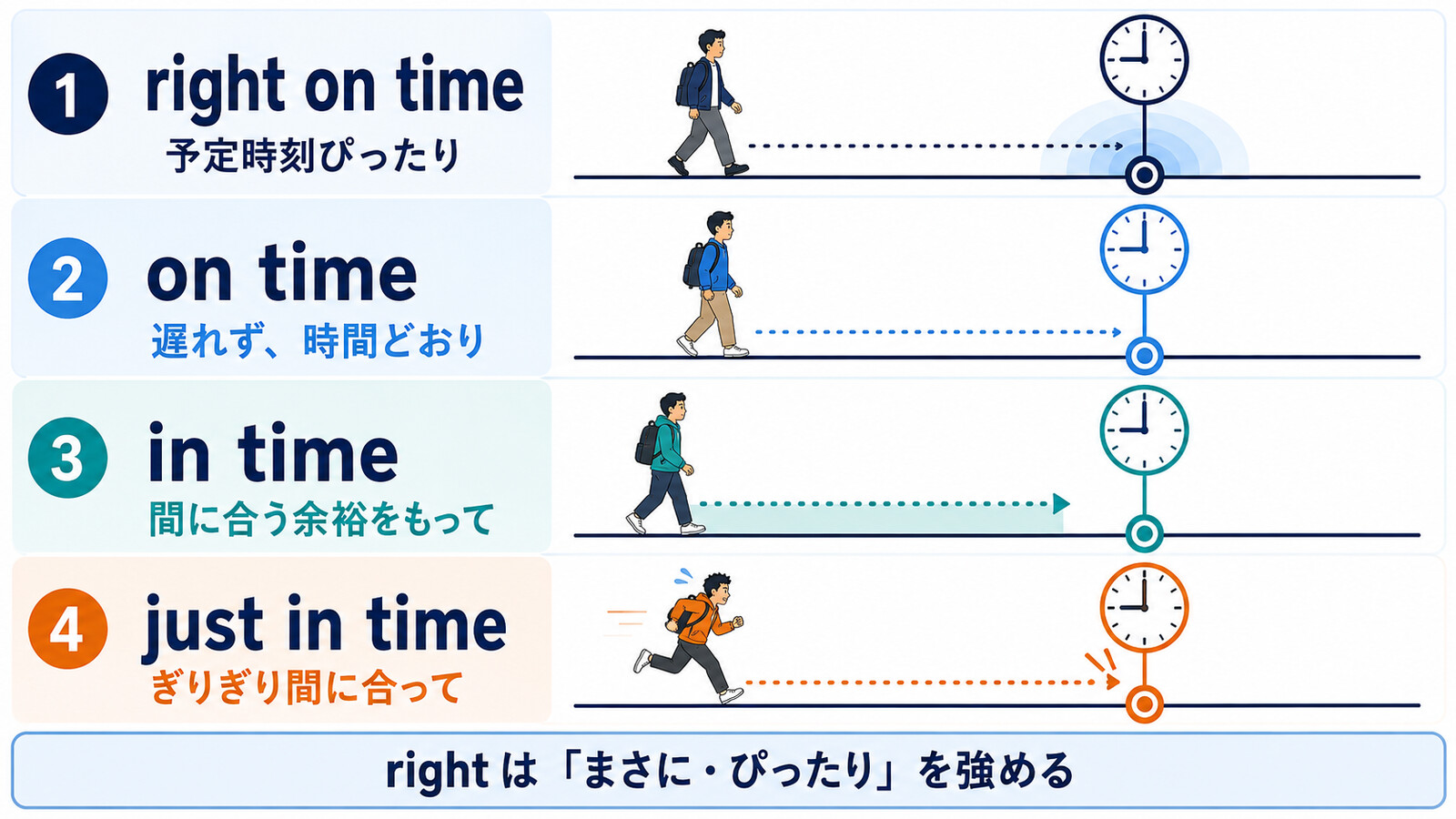 1 right on time
予定時刻ぴったり

2 on time
遅れず、時間どおり

3 in time
間に合う余裕をもって

4 just in time
ぎりぎり間に合って

right は「まさに・ぴったり」を強める